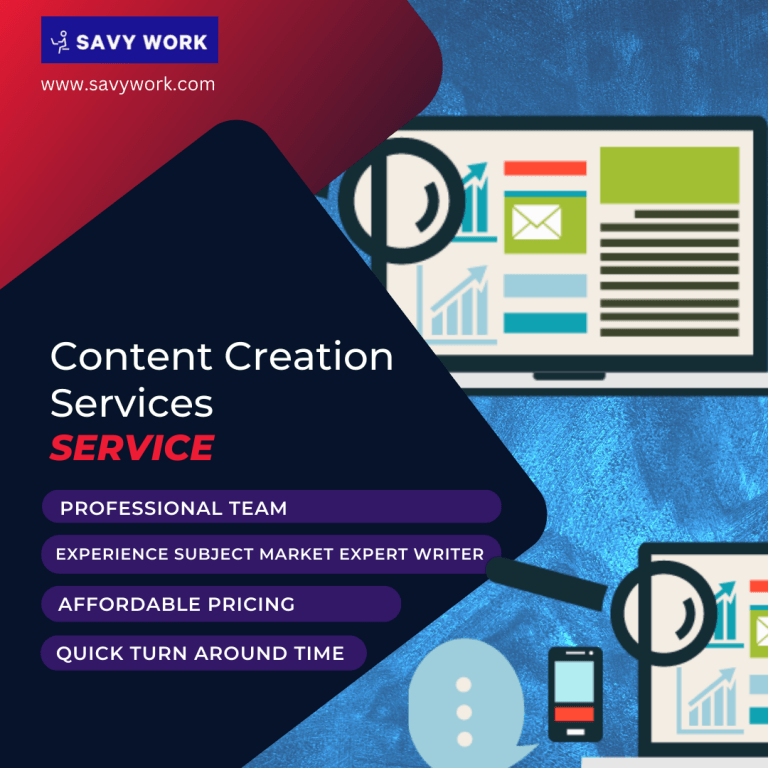 SAVY WORK

www.savywork.com

Content Creation Services

SERVICE

PROFESSIONAL TEAM

EXPERIENCE SUBJECT MARKET EXPERT WRITER

AFFORDABLE PRICING

QUICK TURN AROUND TIME